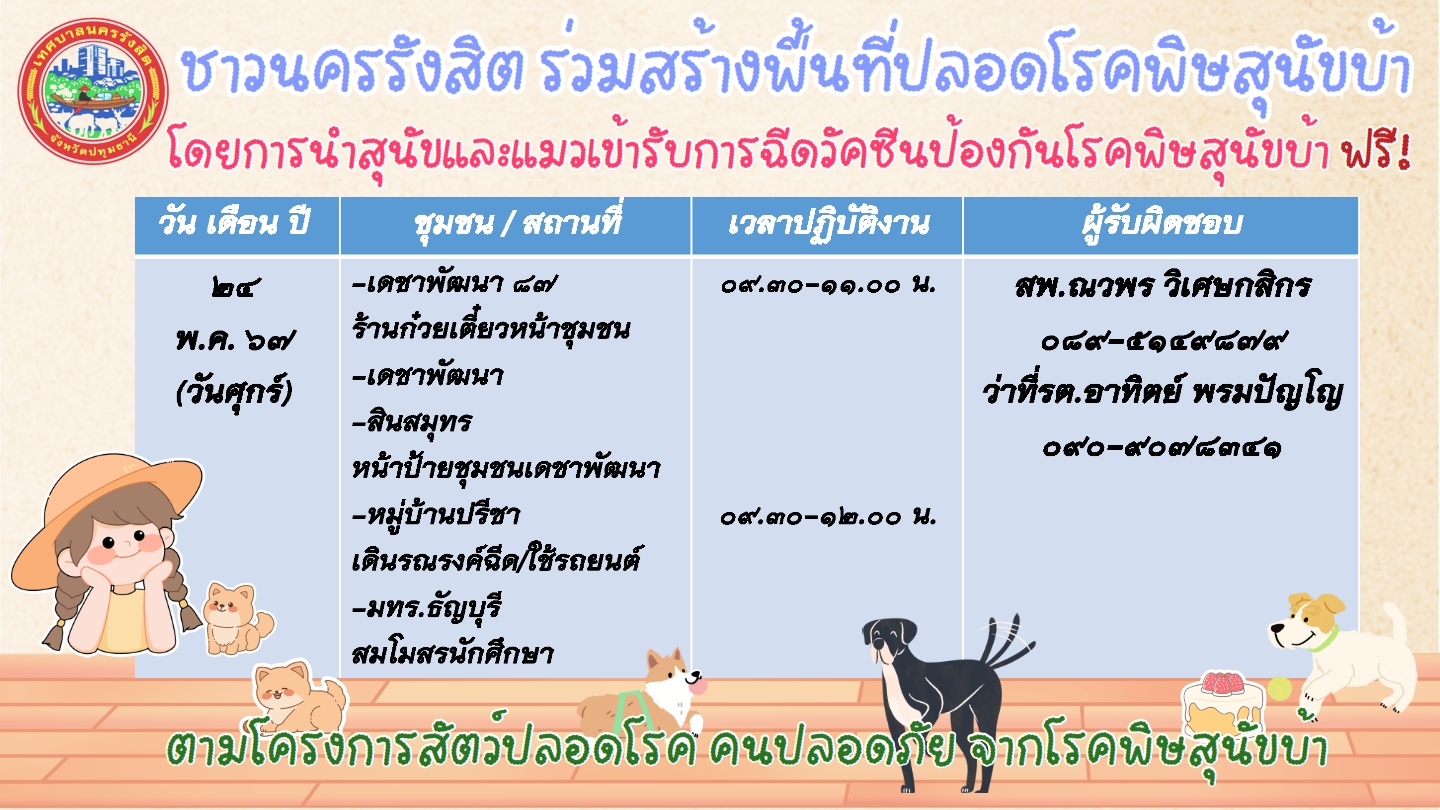 เทศบาลนครรังสิต
จังหวัดปทุมธานี

ชาวนครรังสิต ร่วมสร้างพื้นที่ปลอดโรคพิษสุนัขบ้า

โดยการนำสุนัขและแมวเข้ารับการฉีดวัคซีนป้องกันโรคพิษสุนัขบ้า ฟรี!

| วัน เดือน ปี | ชุมชน / สถานที่ | เวลาปฏิบัติงาน | ผู้รับผิดชอบ |
|---|---|---|---|
| ๒๔ พ.ค. ๖๗ (วันศุกร์) | -เดชาพัฒนา ๘๗ ร้านก๋วยเตี๋ยวหน้าชุมชน -เดชาพัฒนา -สินสมุทร หน้าป้ายชุมชนเดชาพัฒนา -หมู่บ้านปรีชา เดินรณรงค์ฉีด/ใช้รถยนต์ -มทร.ธัญบุรี สมโมสรนักศึกษา | ๐๙.๓๐-๑๑.๐๐ น. ๐๙.๓๐-๑๒.๐๐ น. | สพ.ณวพร วิเศษกสิกร ๐๘๙-๕๑๔๙๘๗๙ ว่าที่รต.อาทิตย์ พรมปัญโญ ๐๙๐-๙๐๗๘๓๔๑ |

ตามโครงการสัตว์ปลอดโรค คนปลอดภัย จากโรคพิษสุนัขบ้า